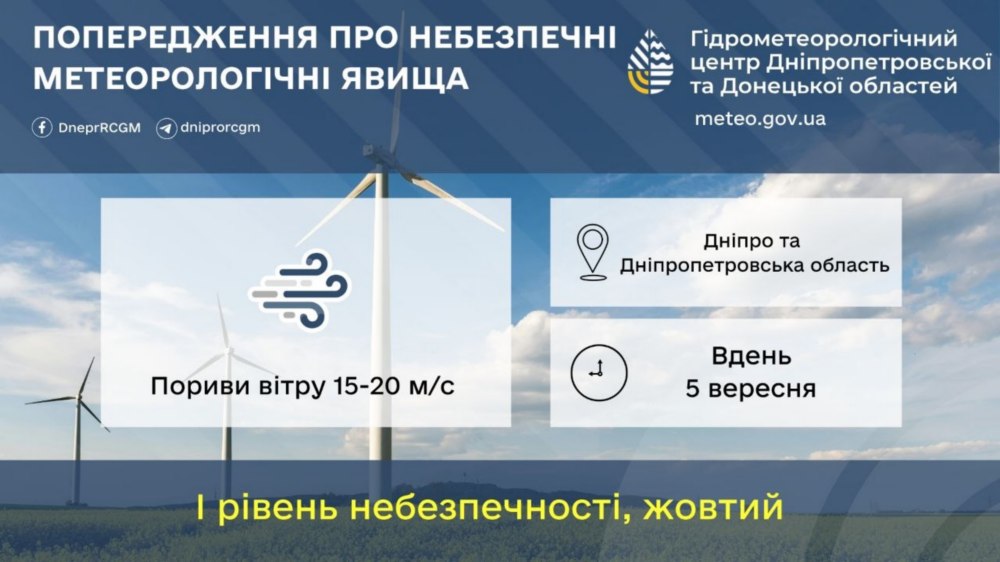 ПОПЕРЕДЖЕННЯ ПРО НЕБЕЗПЕЧНІ МЕТЕОРОЛОГІЧНІ ЯВИЩА

DneprRCGM dniprorcgm

Гідрометеорологічний центр Дніпропетровської та Донецької областей

meteo.gov.ua

Пориви вітру 15-20 м/с

Дніпро та Дніпропетровська область

Вдень 5 вересня

І рівень небезпечності, жовтий